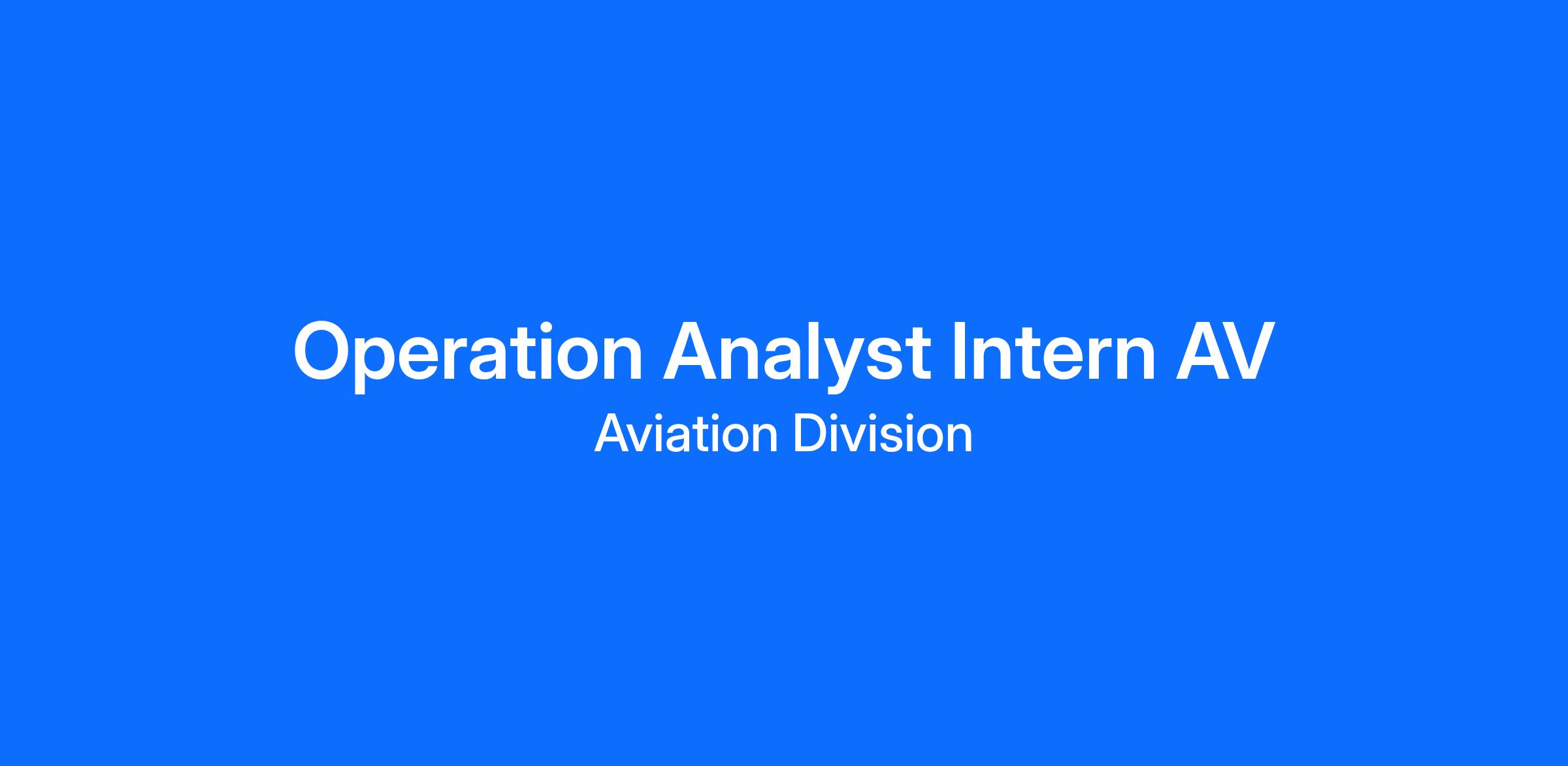 Operation Analyst Intern AV
Aviation Division